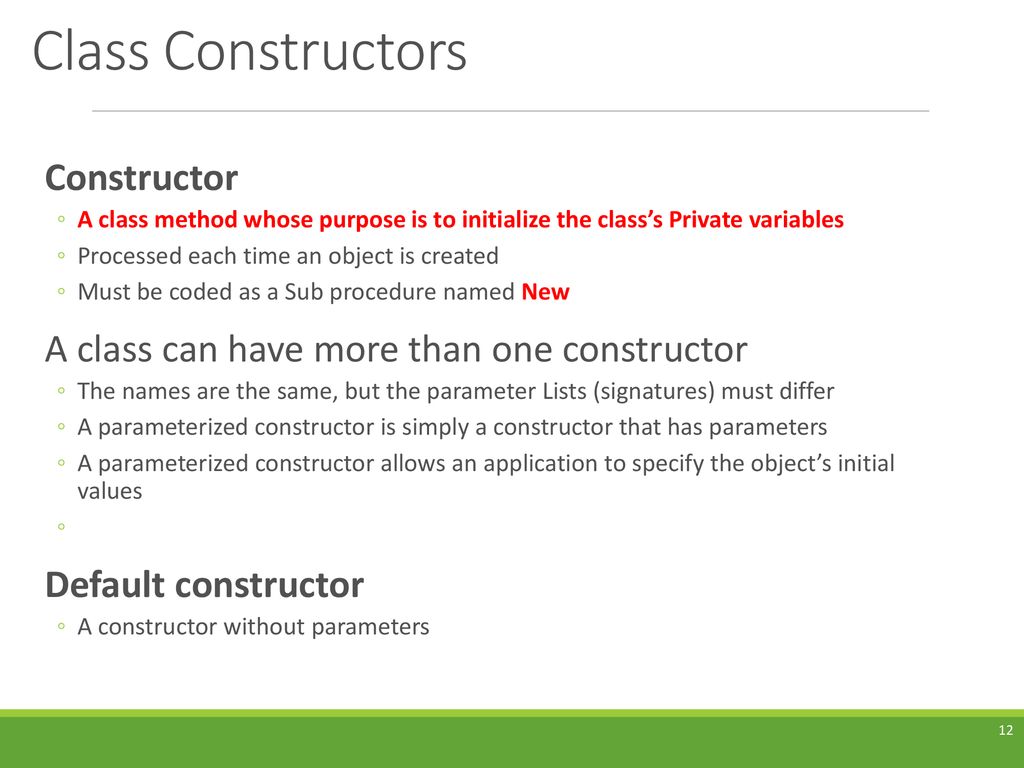 Class Constructors

Constructor

◦ A class method whose purpose is to initialize the class's Private variables
◦ Processed each time an object is created
◦ Must be coded as a Sub procedure named New

A class can have more than one constructor

◦ The names are the same, but the parameter Lists (signatures) must differ
◦ A parameterized constructor is simply a constructor that has parameters
◦ A parameterized constructor allows an application to specify the object's initial values
◦

Default constructor

◦ A constructor without parameters

12